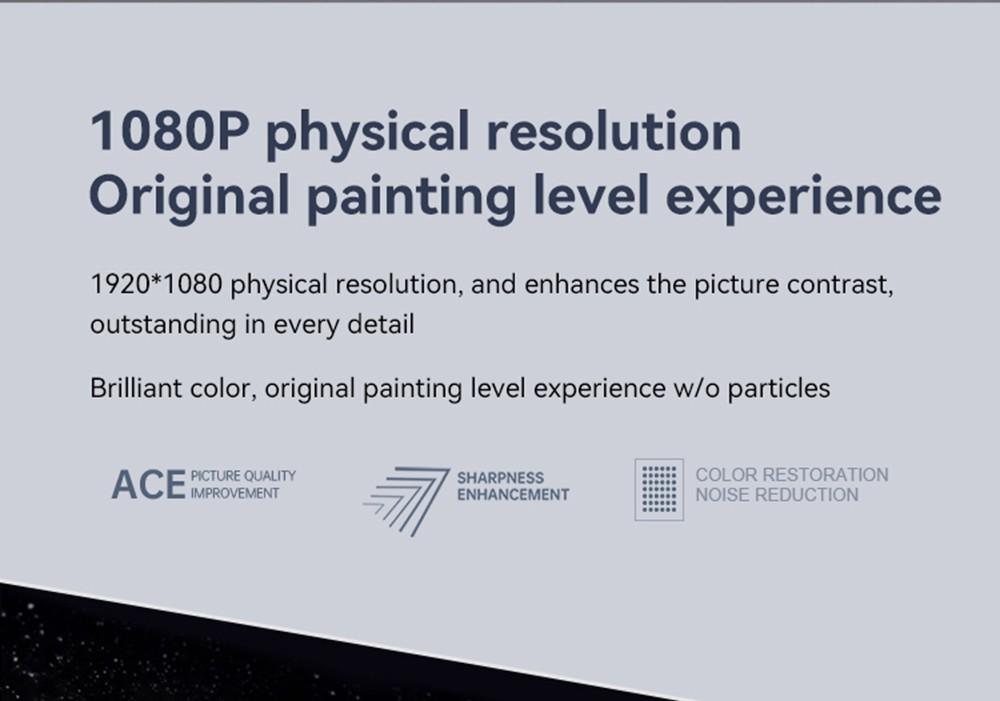 1080P physical resolution
Original painting level experience

1920*1080 physical resolution, and enhances the picture contrast, outstanding in every detail

Brilliant color, original painting level experience w/o particles

ACE PICTURE QUALITY IMPROVEMENT

SHARPNESS ENHANCEMENT

COLOR RESTORATION NOISE REDUCTION